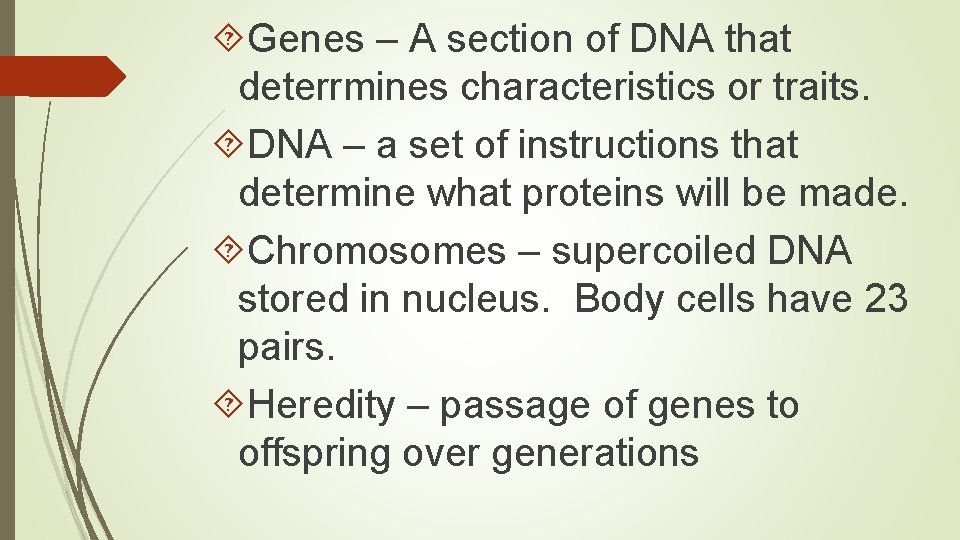 Genes – A section of DNA that deterrmines characteristics or traits.

DNA – a set of instructions that determine what proteins will be made.

Chromosomes – supercoiled DNA stored in nucleus.  Body cells have 23 pairs.

Heredity – passage of genes to offspring over generations